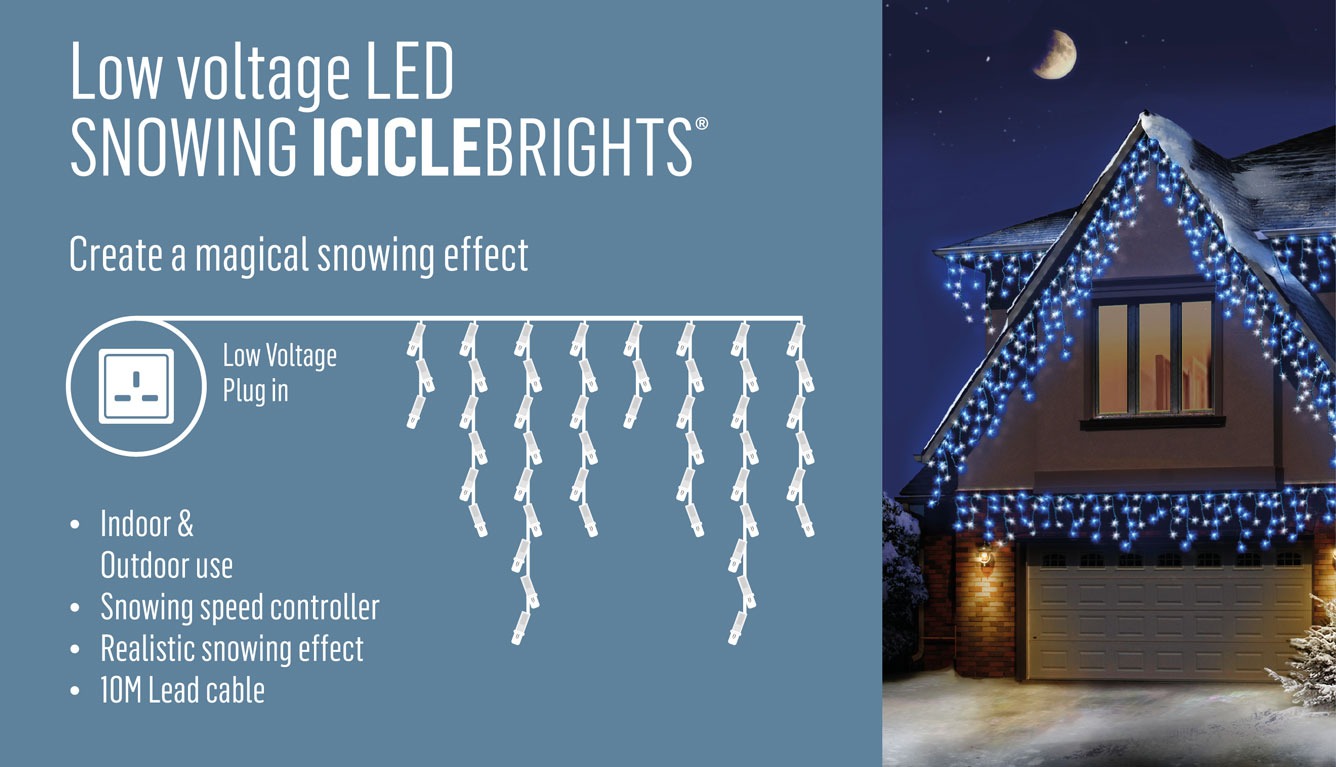 Low voltage LED
SNOWING ICICLEBRIGHTS®

Create a magical snowing effect

Low Voltage
Plug in

• Indoor & Outdoor use
• Snowing speed controller
• Realistic snowing effect
• 10M Lead cable